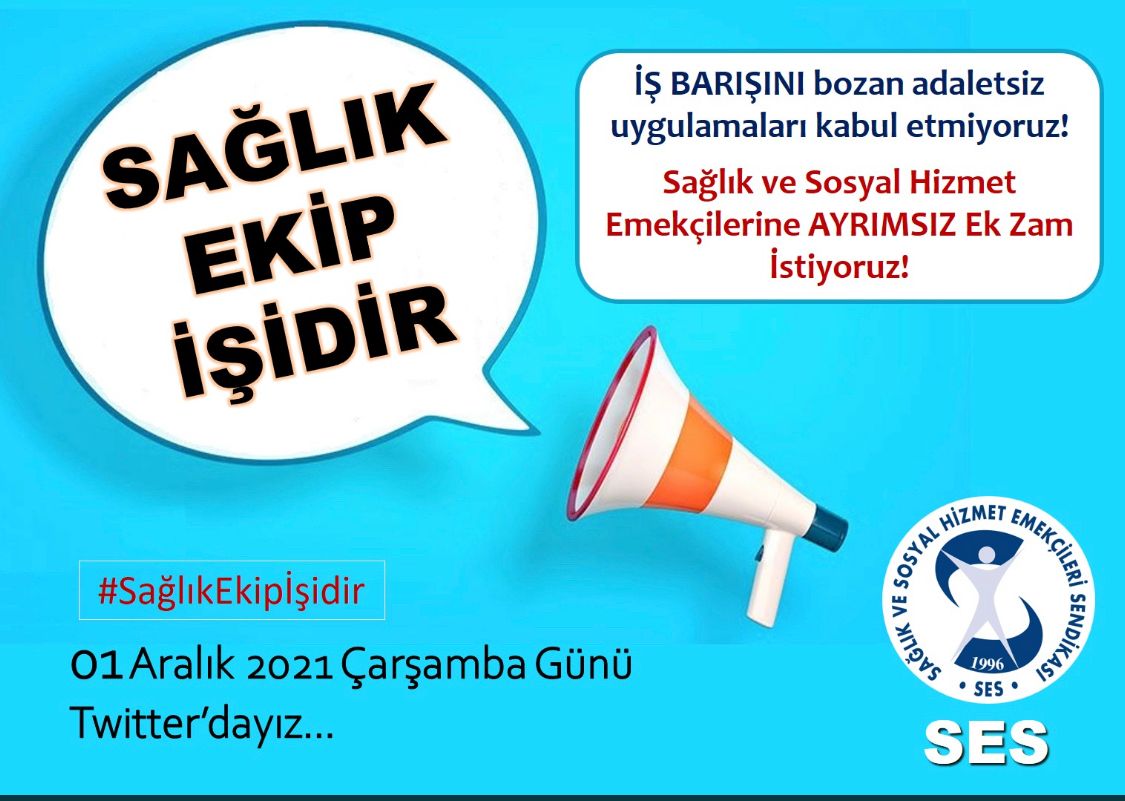 SAĞLIK EKİP İŞİDİR

İŞ BARIŞINI bozan adaletsiz uygulamaları kabul etmiyoruz!

Sağlık ve Sosyal Hizmet Emekçilerine AYRIMSIZ Ek Zam İstiyoruz!

#SağlıkEkipİşidir

01 Aralık 2021 Çarşamba Günü Twitter'dayız...

SAĞLIK VE SOSYAL HİZMET EMEKÇİLERİ SENDİKASI
1996
• SES •

SES